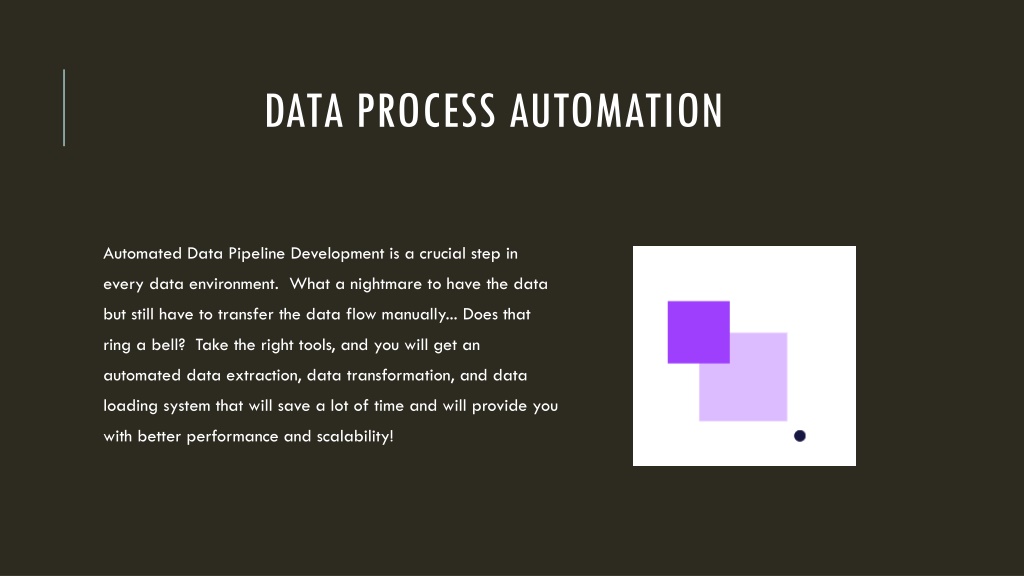 DATA PROCESS AUTOMATION

Automated Data Pipeline Development is a crucial step in every data environment.  What a nightmare to have the data but still have to transfer the data flow manually... Does that ring a bell?  Take the right tools, and you will get an automated data extraction, data transformation, and data loading system that will save a lot of time and will provide you with better performance and scalability!